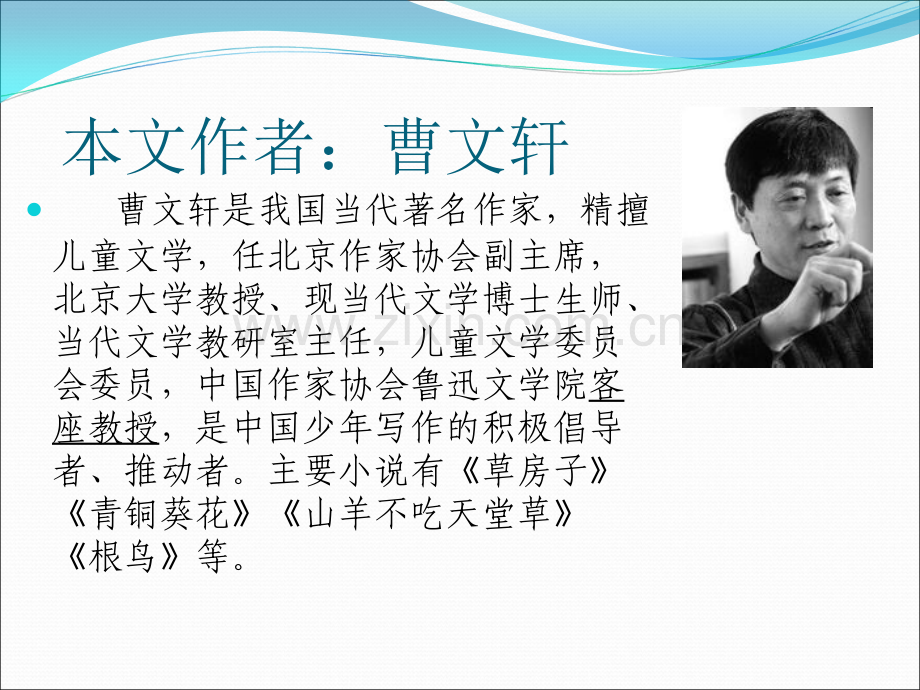 本文作者：曹文轩

曹文轩是我国当代著名作家，精擅儿童文学，任北京作家协会副主席，北京大学教授、现当代文学博士生师、当代文学教研室主任，儿童文学委员会委员，中国作家协会鲁迅文学院客座教授，是中国少年写作的积极倡导者、推动者。主要小说有《草房子》《青铜葵花》《山羊不吃天堂草》《根鸟》等。

www.zixin.com.cn